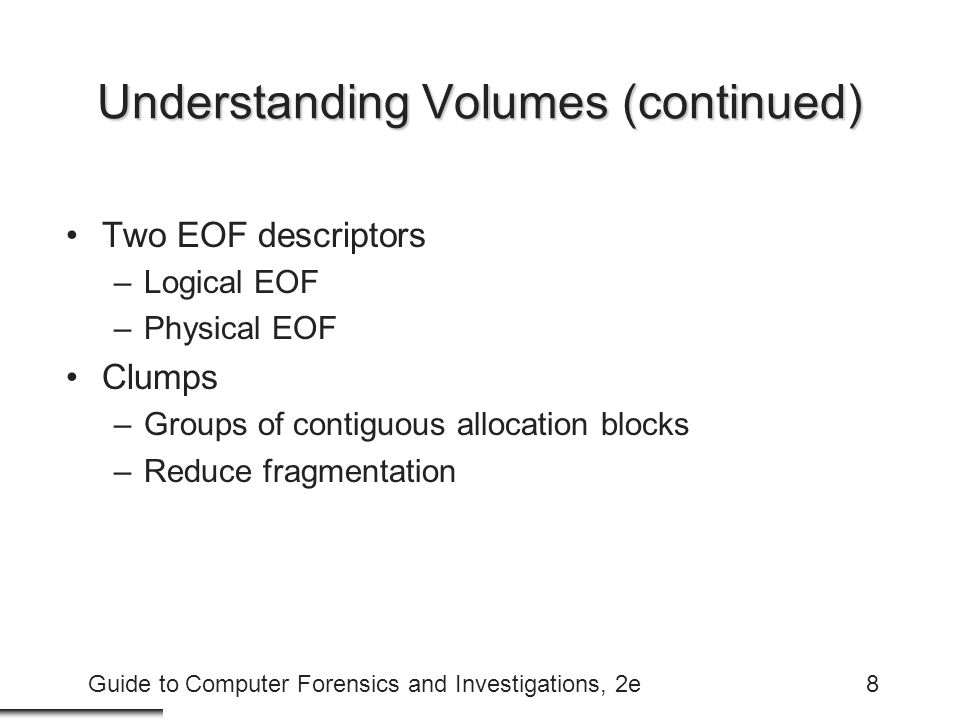 Understanding Volumes (continued)

• Two EOF descriptors
– Logical EOF
– Physical EOF
• Clumps
– Groups of contiguous allocation blocks
– Reduce fragmentation

Guide to Computer Forensics and Investigations, 2e

8